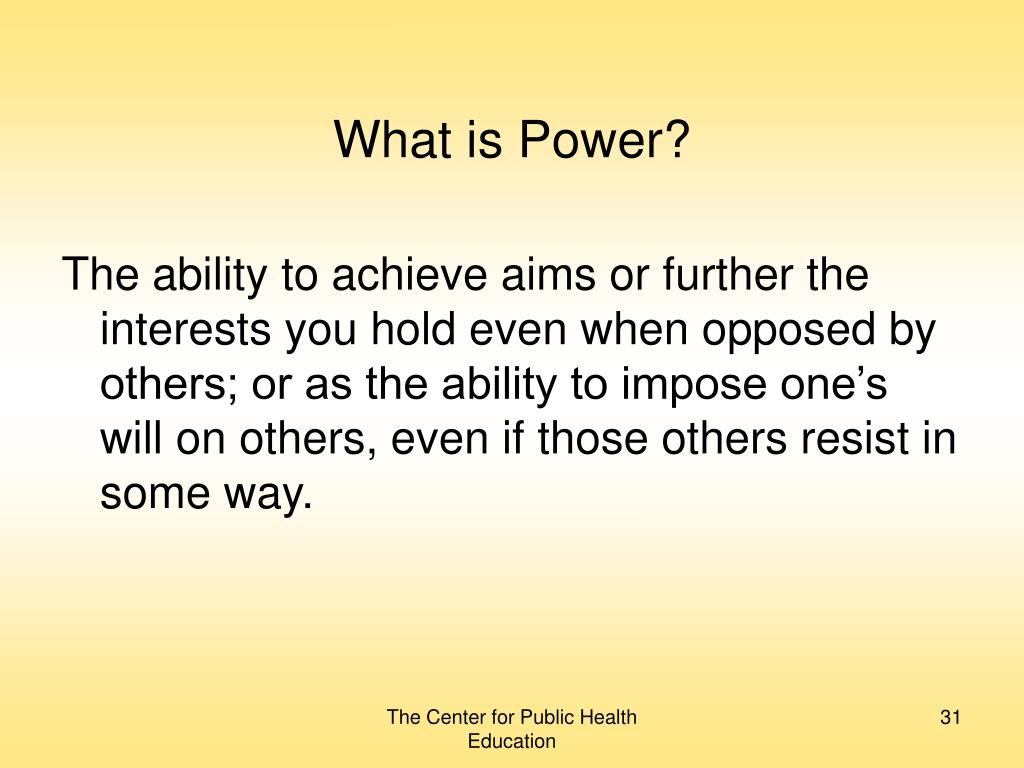 What is Power?

The ability to achieve aims or further the interests you hold even when opposed by others; or as the ability to impose one’s will on others, even if those others resist in some way.

The Center for Public Health Education

31